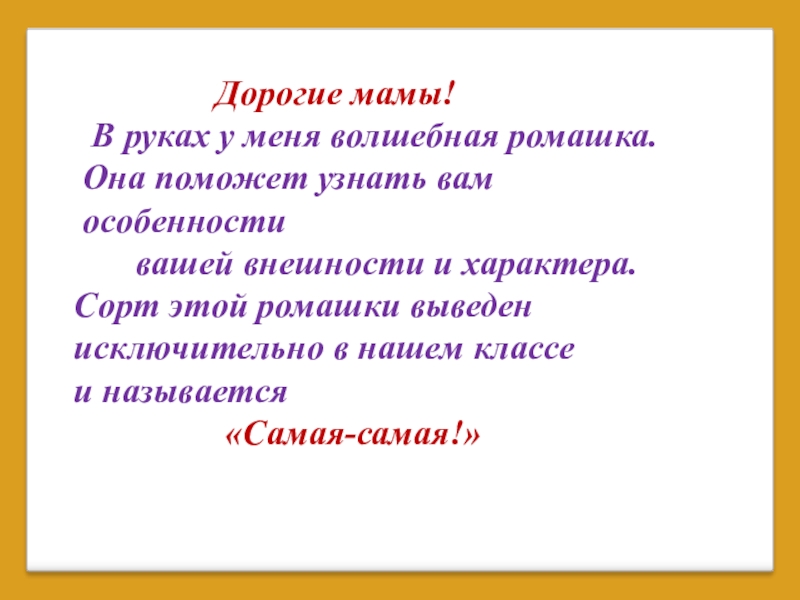 Дорогие мамы!

В руках у меня волшебная ромашка. Она поможет узнать вам особенности вашей внешности и характера. Сорт этой ромашки выведен исключительно в нашем классе и называется

«Самая-самая!»